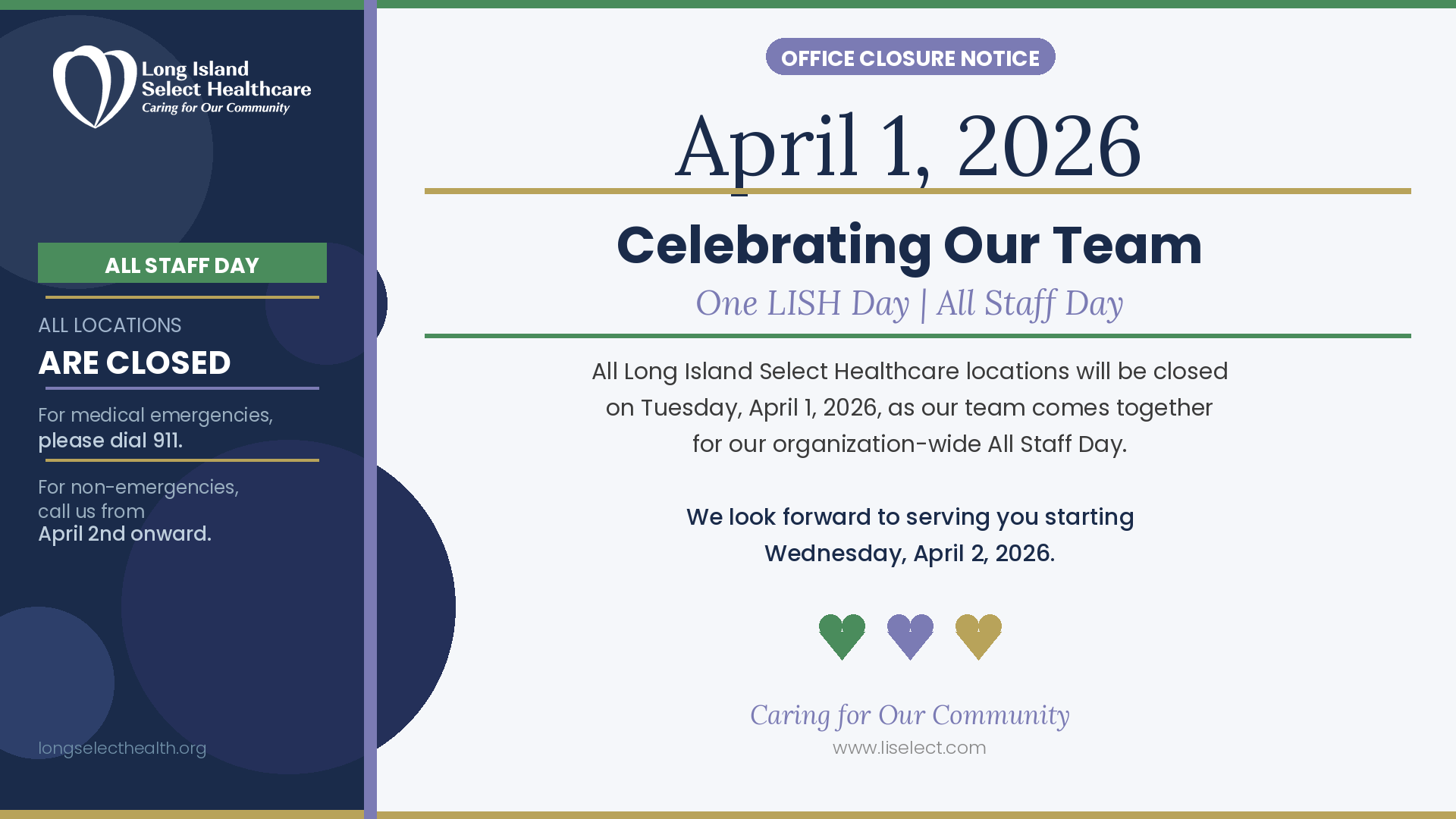 Long Island
Select Healthcare
Caring for Our Community

ALL STAFF DAY

ALL LOCATIONS
ARE CLOSED

For medical emergencies, please dial 911.

For non-emergencies, call us from April 2nd onward.

longselecthealth.org

OFFICE CLOSURE NOTICE

April 1, 2026

Celebrating Our Team

One LISH Day | All Staff Day

All Long Island Select Healthcare locations will be closed on Tuesday, April 1, 2026, as our team comes together for our organization-wide All Staff Day.

We look forward to serving you starting Wednesday, April 2, 2026.

Caring for Our Community
www.liselect.com